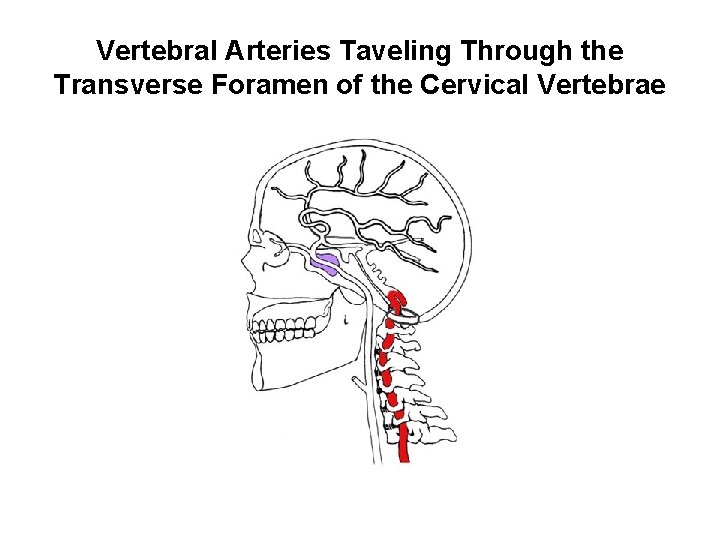 Vertebral Arteries Taveling Through the Transverse Foramen of the Cervical Vertebrae